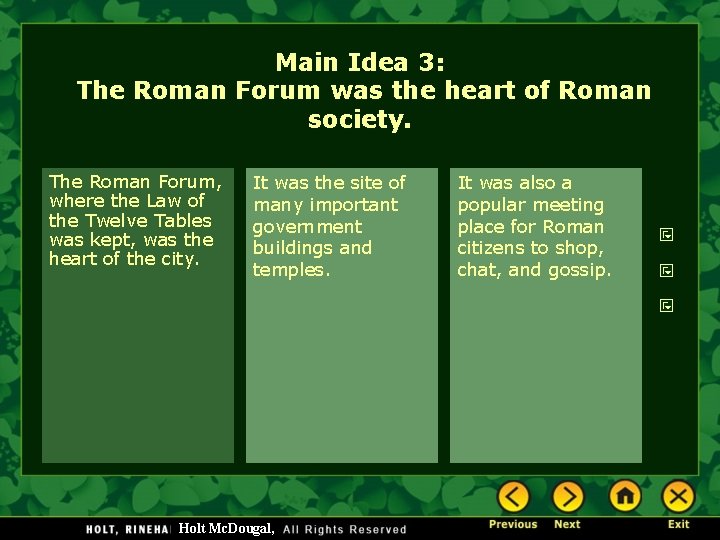 Main Idea 3:
The Roman Forum was the heart of Roman society.

The Roman Forum, where the Law of the Twelve Tables was kept, was the heart of the city.

It was the site of many important government buildings and temples.

It was also a popular meeting place for Roman citizens to shop, chat, and gossip.

HOLT, RINEHA Holt McDougal, All Rights Reserved

Previous Next Exit